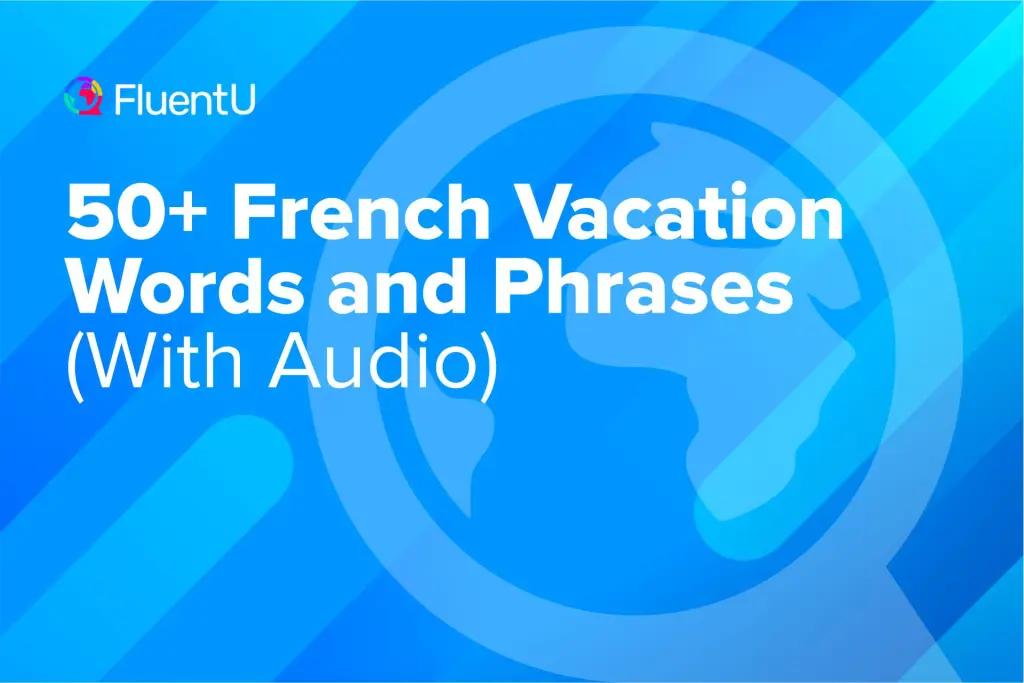 FluentU

50+ French Vacation Words and Phrases (With Audio)